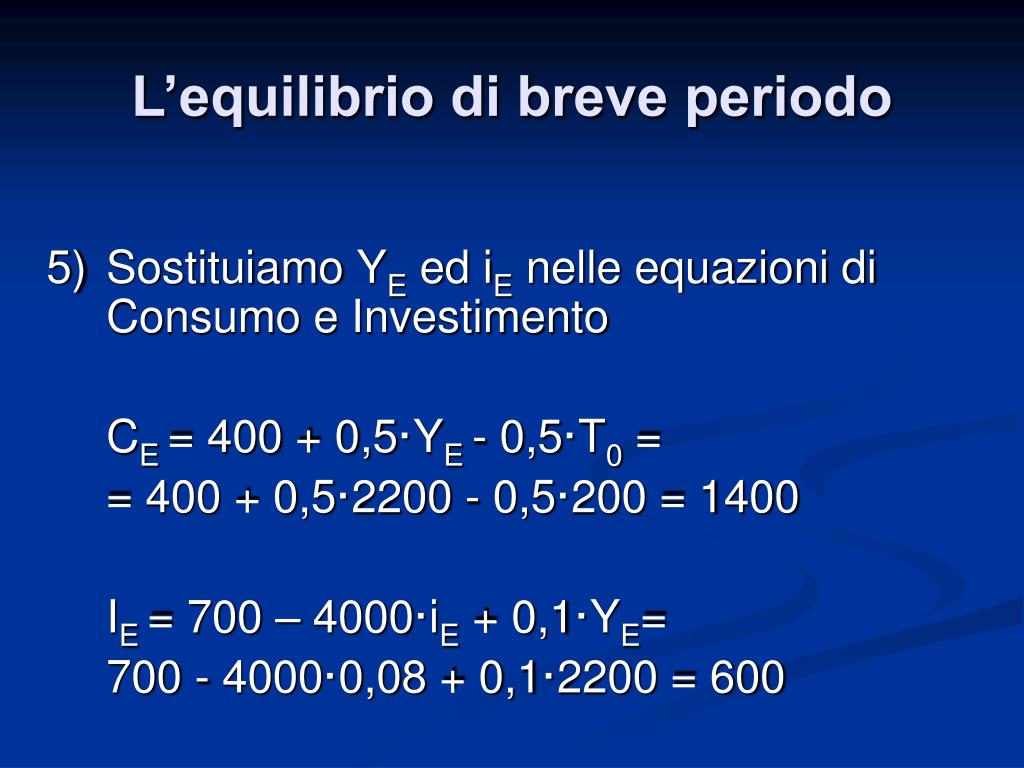 L’equilibrio di breve periodo

5) Sostituiamo $Y_E$ ed $i_E$ nelle equazioni di Consumo e Investimento

$C_E = 400 + 0,5 \cdot Y_E - 0,5 \cdot T_0 =$
$= 400 + 0,5 \cdot 2200 - 0,5 \cdot 200 = 1400$

$I_E = 700 – 4000 \cdot i_E + 0,1 \cdot Y_E =$
$700 - 4000 \cdot 0,08 + 0,1 \cdot 2200 = 600$